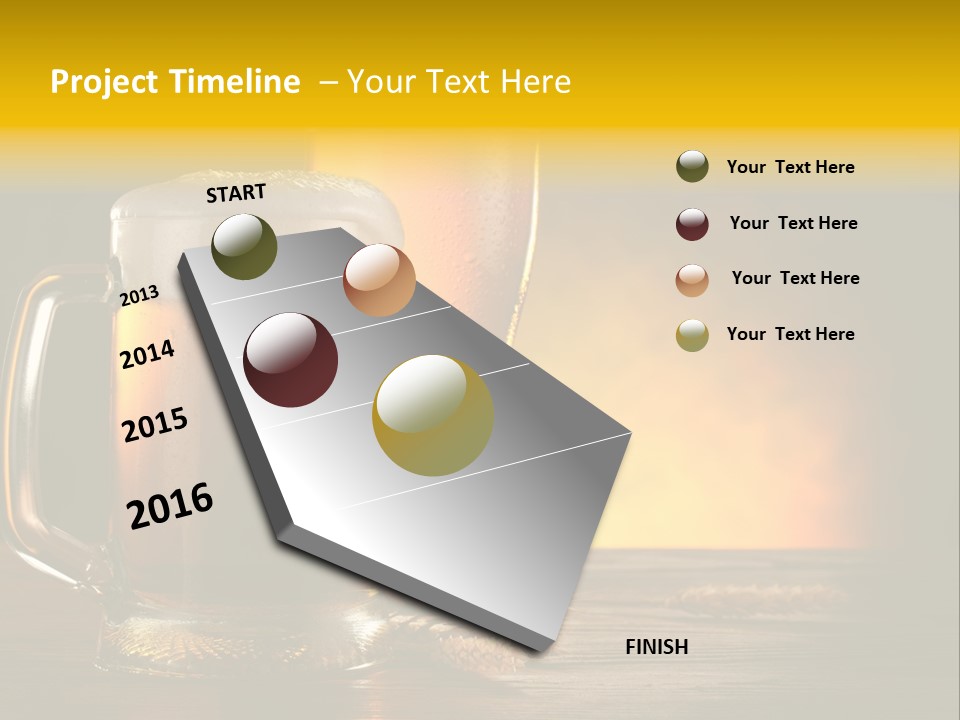 Project Timeline – Your Text Here

START

2013

2014

2015

2016

FINISH

Your Text Here

Your Text Here

Your Text Here

Your Text Here